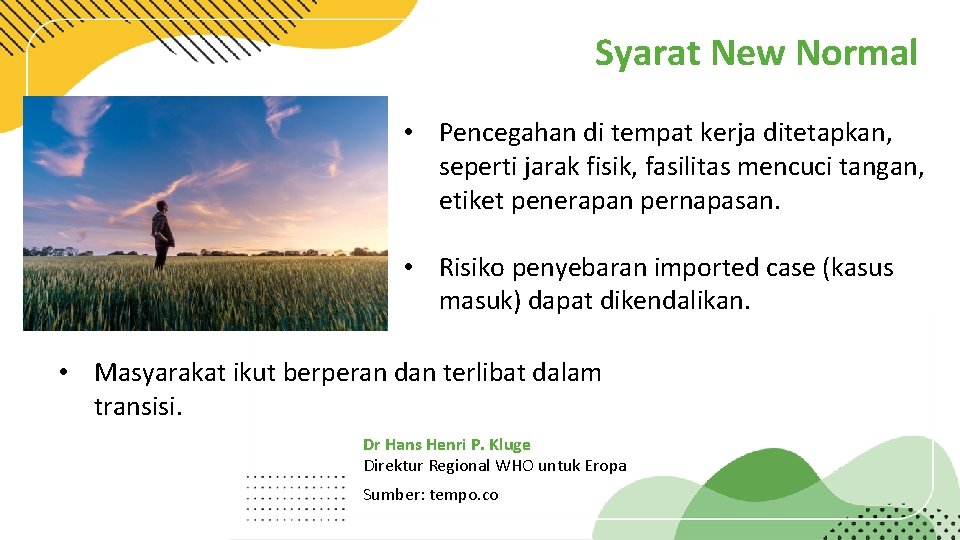 Syarat New Normal

• Pencegahan di tempat kerja ditetapkan, seperti jarak fisik, fasilitas mencuci tangan, etiket penerapan pernapasan.

• Risiko penyebaran imported case (kasus masuk) dapat dikendalikan.

• Masyarakat ikut berperan dan terlibat dalam transisi.

Dr Hans Henri P. Kluge
Direktur Regional WHO untuk Eropa

Sumber: tempo.co